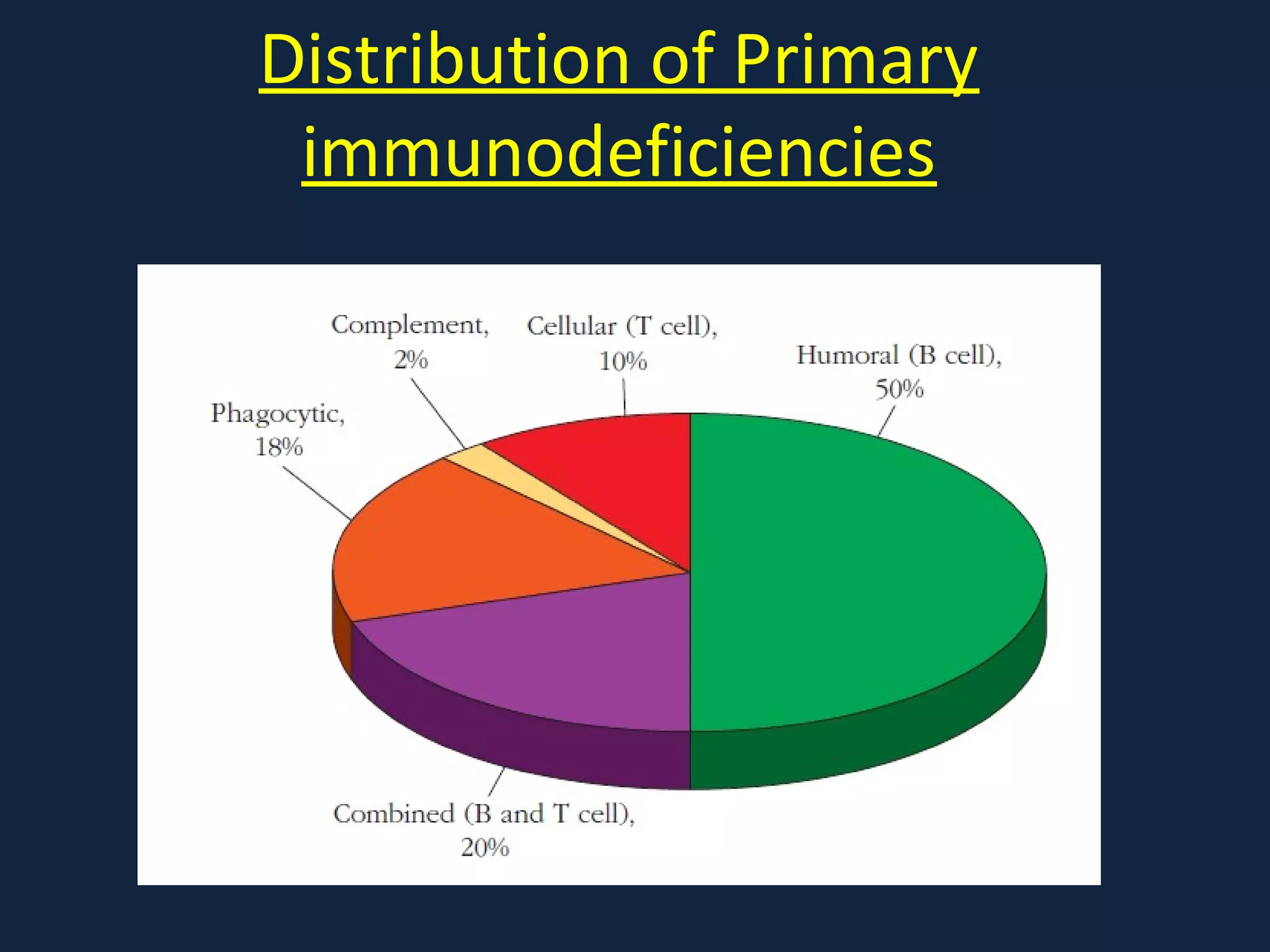 Distribution of Primary immunodeficiencies

Complement, 2%

Cellular (T cell), 10%

Humoral (B cell), 50%

Phagocytic, 18%

Combined (B and T cell), 20%